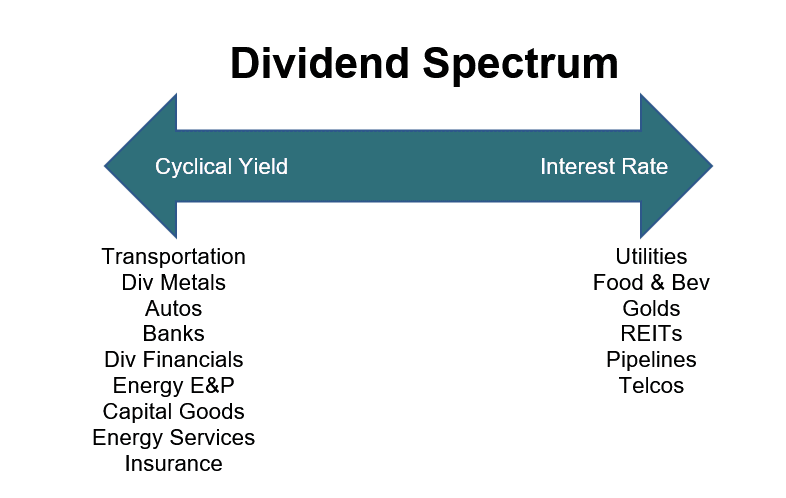 Dividend Spectrum

Cyclical Yield

Interest Rate

Transportation
Div Metals
Autos
Banks
Div Financials
Energy E&P
Capital Goods
Energy Services
Insurance

Utilities
Food & Bev
Golds
REITs
Pipelines
Telcos